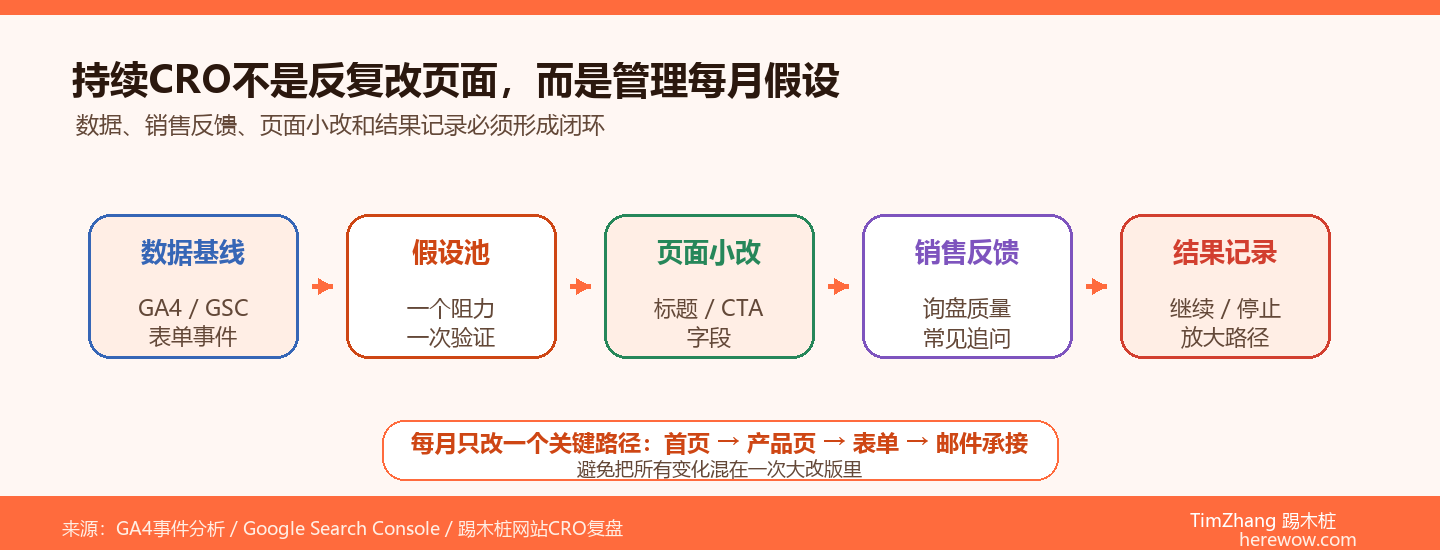 持续CRO不是反复改页面，而是管理每月假设
数据、销售反馈、页面小改和结果记录必须形成闭环

数据基线
GA4 / GSC
表单事件

假设池
一个阻力
一次验证

页面小改
标题 / CTA
字段

销售反馈
询盘质量
常见追问

结果记录
继续 / 停止
放大路径

每月只改一个关键路径：首页 → 产品页 → 表单 → 邮件承接
避免把所有变化混在一次大改版里

来源：GA4事件分析 / Google Search Console / 踢木桩网站CRO复盘

TimZhang 踢木桩
herewow.com